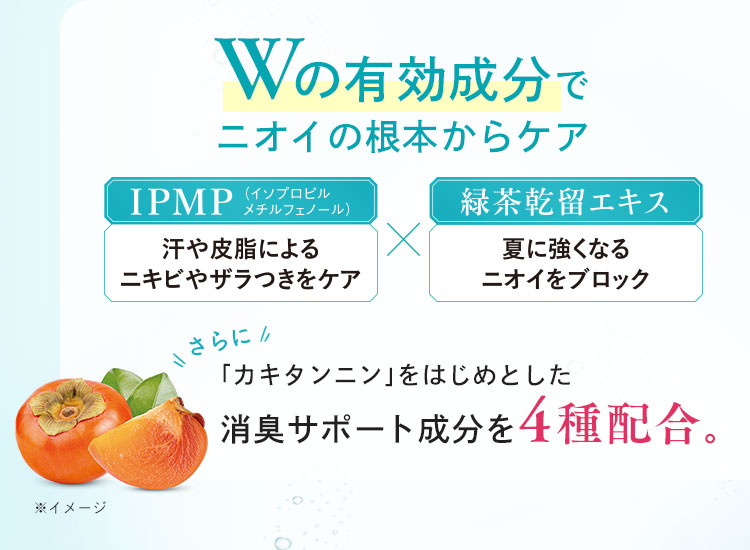 Wの有効成分で
ニオイの根本からケア

IPMP（イソプロピルメチルフェノール）
汗や皮脂による
ニキビやザラつきをケア

×

緑茶乾留エキス
夏に強くなる
ニオイをブロック

さらに

「カキタンニン」をはじめとした
消臭サポート成分を4種配合。

※イメージ